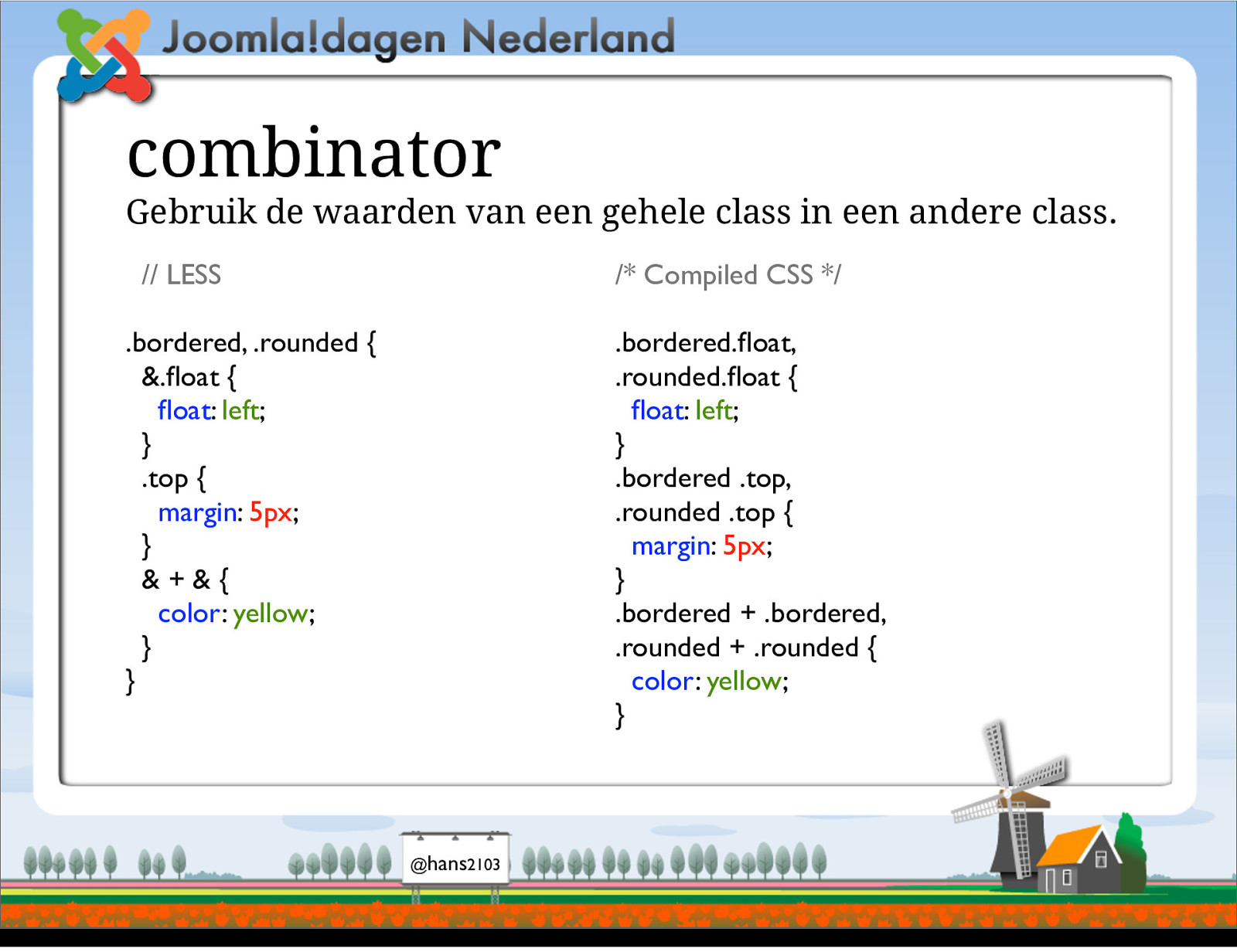 Joomla!dagen Nederland

combinator

Gebruik de waarden van een gehele class in een andere class.

// LESS

.bordered, .rounded {
&.float {
float: left;
}
.top {
margin: 5px;
}
& + & {
color: yellow;
}
}

/* Compiled CSS */

.bordered.float,
.rounded.float {
float: left;
}
.bordered .top,
.rounded .top {
margin: 5px;
}
.bordered + .bordered,
.rounded + .rounded {
color: yellow;
}

@hans2103